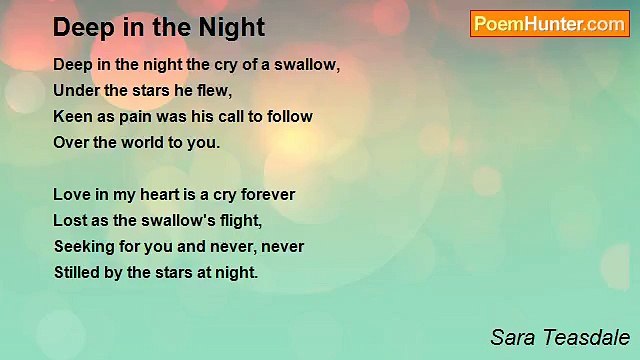 Deep in the Night

PoemHunter.com

Deep in the night the cry of a swallow,
Under the stars he flew,
Keen as pain was his call to follow
Over the world to you.

Love in my heart is a cry forever
Lost as the swallow's flight,
Seeking for you and never, never
Stilled by the stars at night.

Sara Teasdale